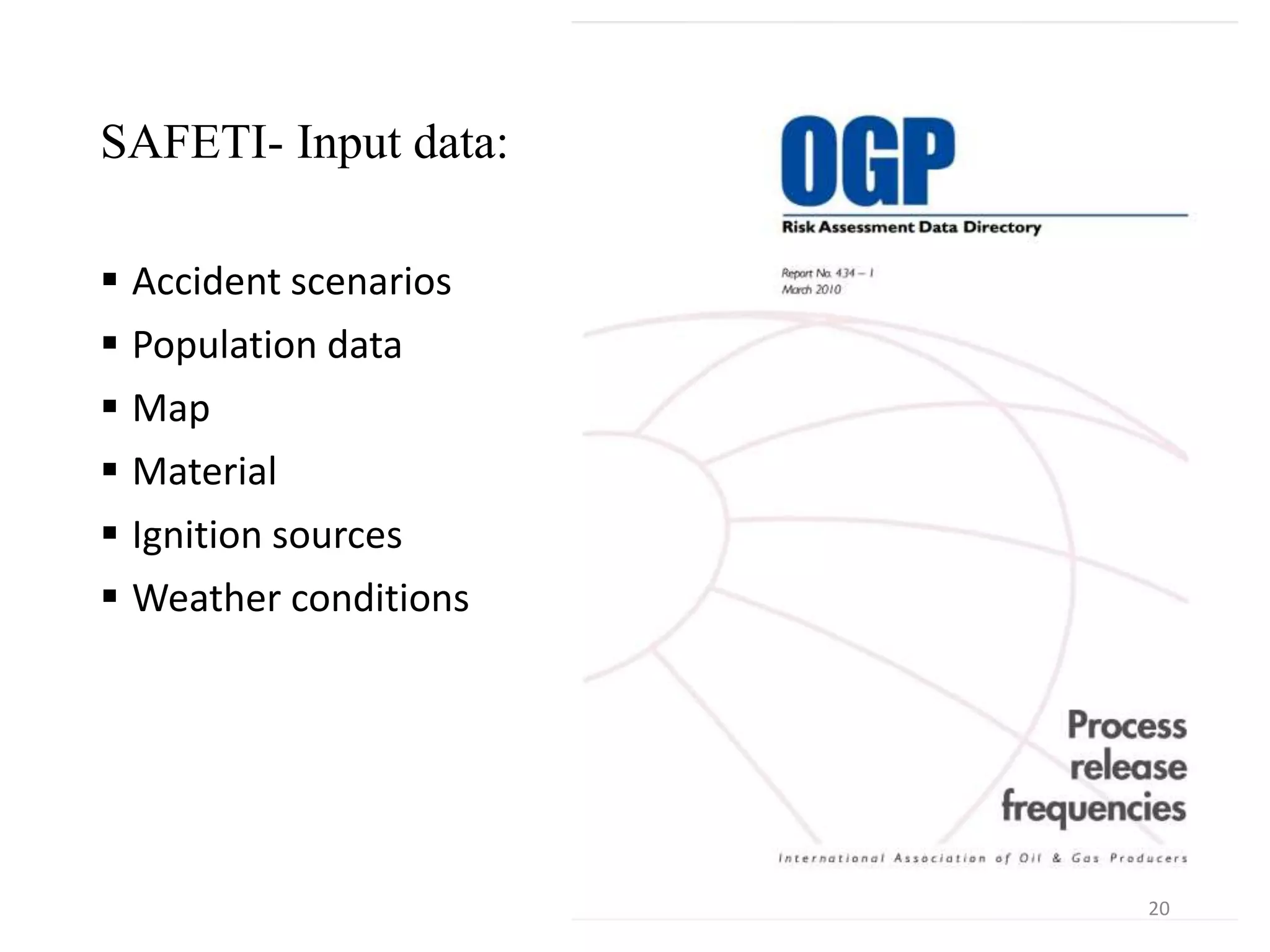 SAFETI- Input data:

▪ Accident scenarios
▪ Population data
▪ Map
▪ Material
▪ Ignition sources
▪ Weather conditions

OGP

Risk Assessment Data Directory

Report No. 434 – 1
March 2010

Process release frequencies

International Association of Oil & Gas Producers

20